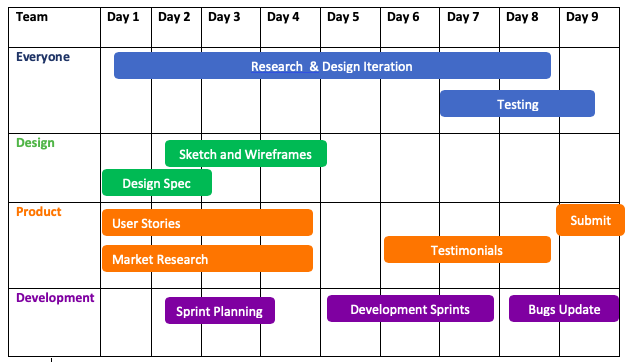 | Team | Day 1 | Day 2 | Day 3 | Day 4 | Day 5 | Day 6 | Day 7 | Day 8 | Day 9 |
|---|---|---|---|---|---|---|---|---|---|
| Everyone | Research & Design Iteration | | | | | | | | |
| | | | | | | | Testing | | |
| Design | | Sketch and Wireframes | | | | | | | |
| | Design Spec | | | | | | | | |
| Product | User Stories | | | | | | | | Submit |
| | Market Research | | | | | Testimonials | | | |
| Development | | Sprint Planning | | | Development Sprints | | | Bugs Update | |